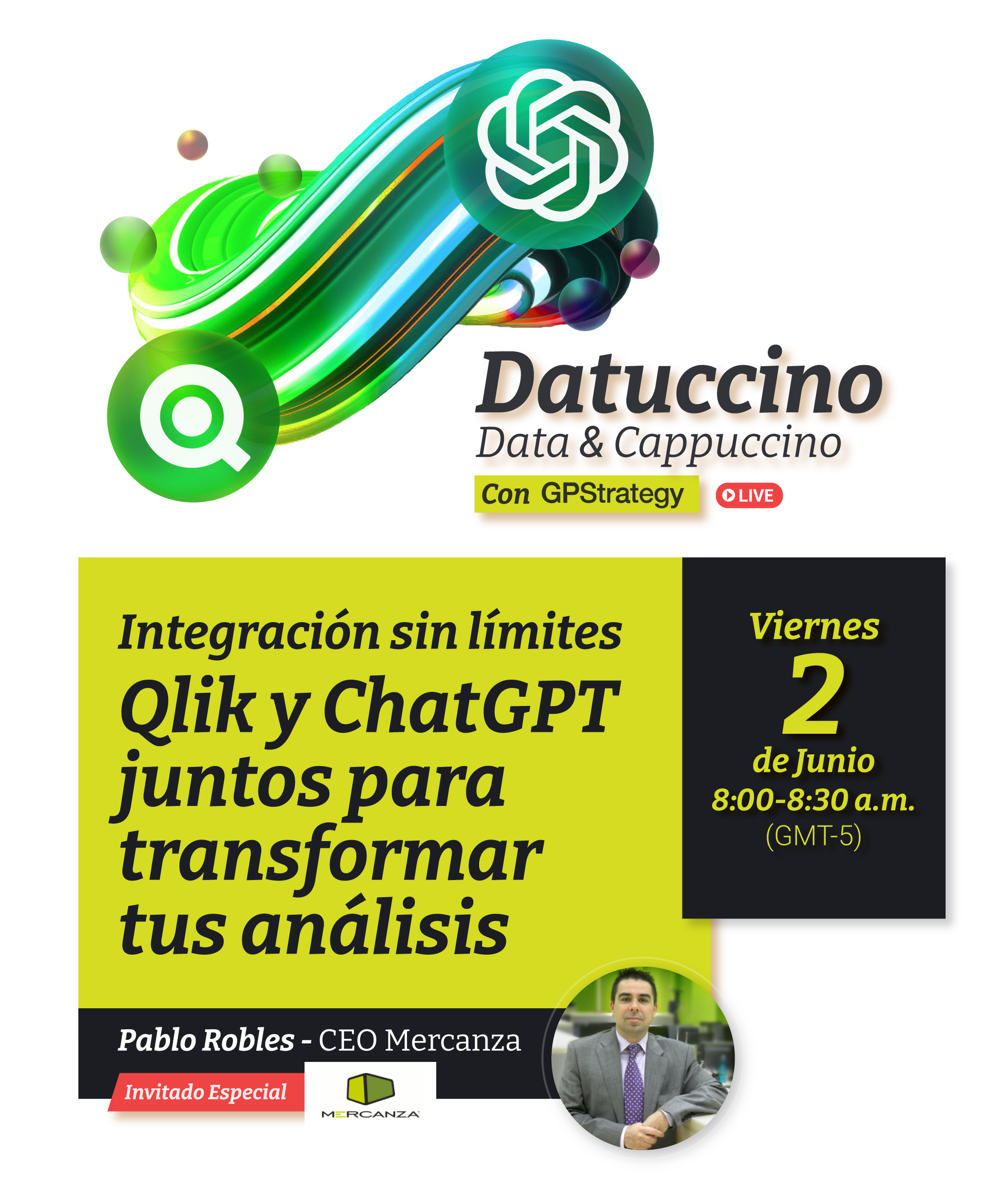 Datuccino
Data & Cappuccino
Con GPStrategy
LIVE

Integración sin límites
Qlik y ChatGPT juntos para transformar tus análisis

Viernes
2
de Junio
8:00-8:30 a.m.
(GMT-5)

Pablo Robles - CEO Mercanza
Invitado Especial
MERCANZA